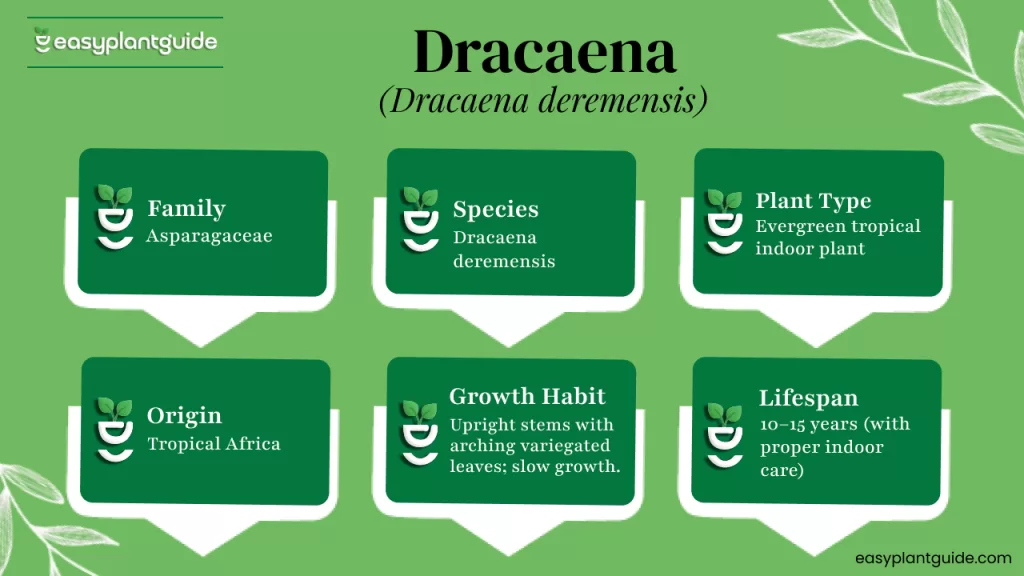 easyplantguide

Dracaena
(Dracaena deremensis)

Family
Asparagaceae

Species
Dracaena deremensis

Plant Type
Evergreen tropical indoor plant

Origin
Tropical Africa

Growth Habit
Upright stems with arching variegated leaves; slow growth.

Lifespan
10–15 years (with proper indoor care)

easyplantguide.com